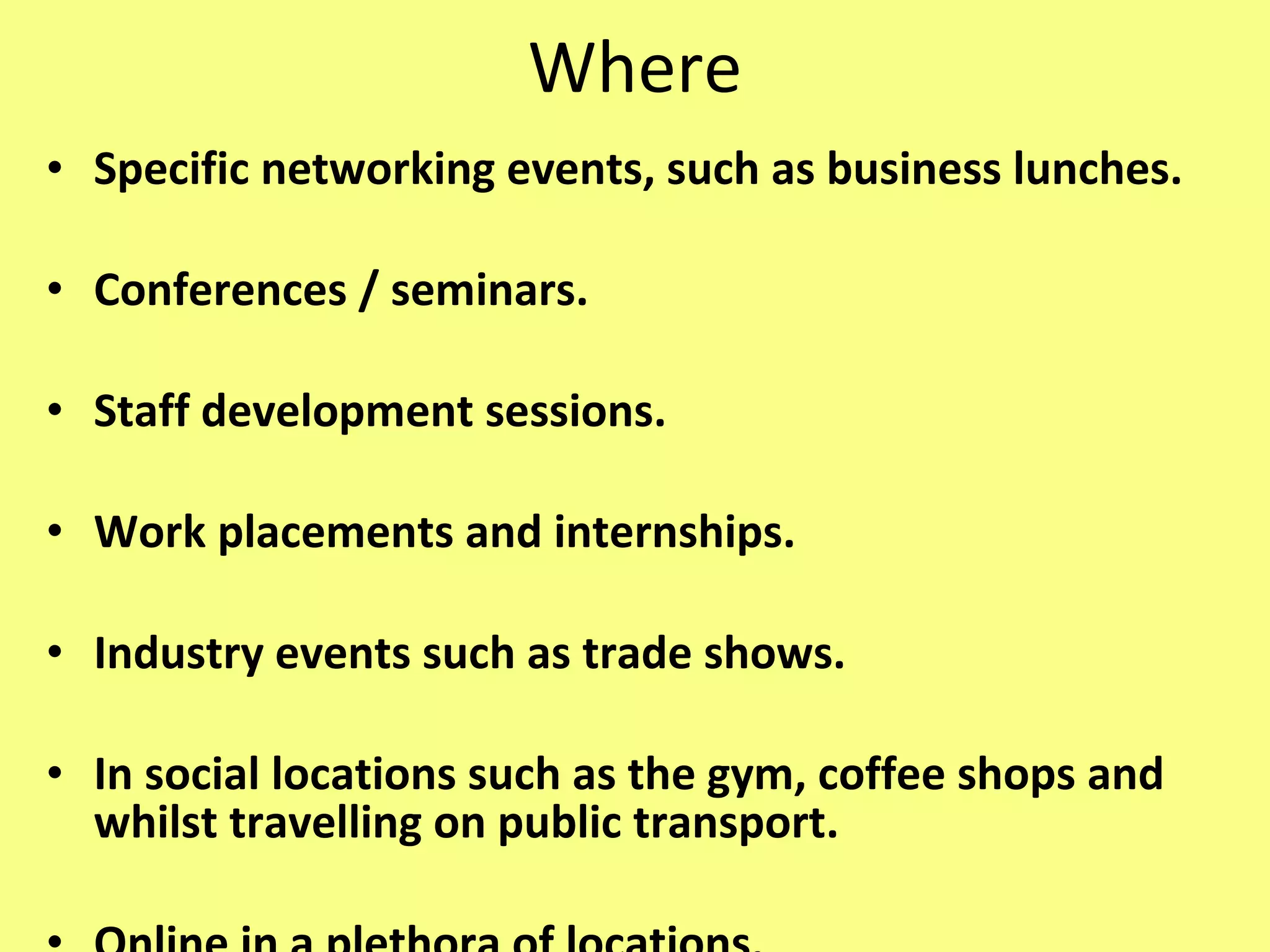 Where

• Specific networking events, such as business lunches.

• Conferences / seminars.

• Staff development sessions.

• Work placements and internships.

• Industry events such as trade shows.

• In social locations such as the gym, coffee shops and whilst travelling on public transport.

• Online in a plethora of locations.